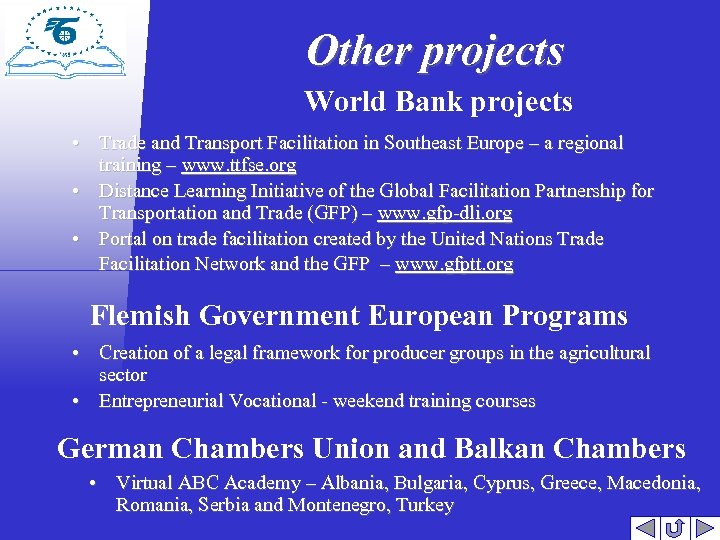 Other projects

World Bank projects

• Trade and Transport Facilitation in Southeast Europe – a regional training – www.ttfse.org
• Distance Learning Initiative of the Global Facilitation Partnership for Transportation and Trade (GFP) – www.gfp-dli.org
• Portal on trade facilitation created by the United Nations Trade Facilitation Network and the GFP – www.gfptt.org

Flemish Government European Programs

• Creation of a legal framework for producer groups in the agricultural sector
• Entrepreneurial Vocational - weekend training courses

German Chambers Union and Balkan Chambers

• Virtual ABC Academy – Albania, Bulgaria, Cyprus, Greece, Macedonia, Romania, Serbia and Montenegro, Turkey